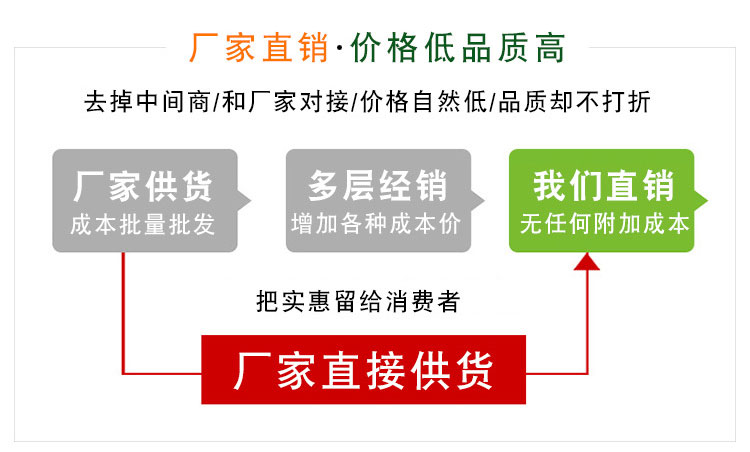 厂家直销·价格低品质高

去掉中间商/和厂家对接/价格自然低/品质却不打折

厂家供货
成本批量批发

多层经销
增加各种成本价

我们直销
无任何附加成本

把实惠留给消费者

厂家直接供货